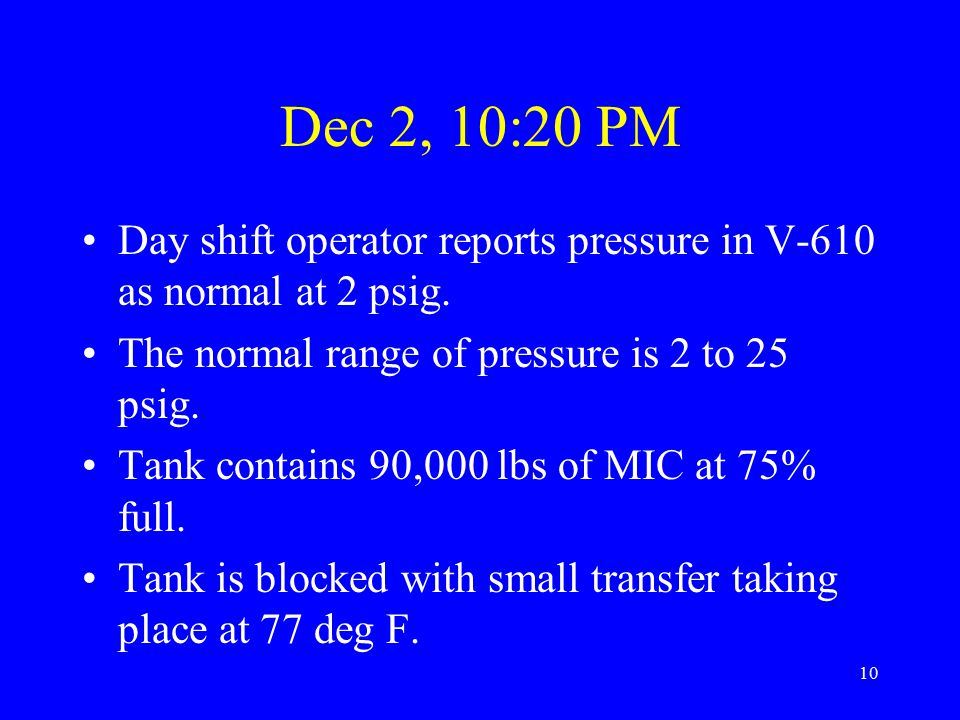 Dec 2, 10:20 PM

• Day shift operator reports pressure in V-610 as normal at 2 psig.

• The normal range of pressure is 2 to 25 psig.

• Tank contains 90,000 lbs of MIC at 75% full.

• Tank is blocked with small transfer taking place at 77 deg F.

10